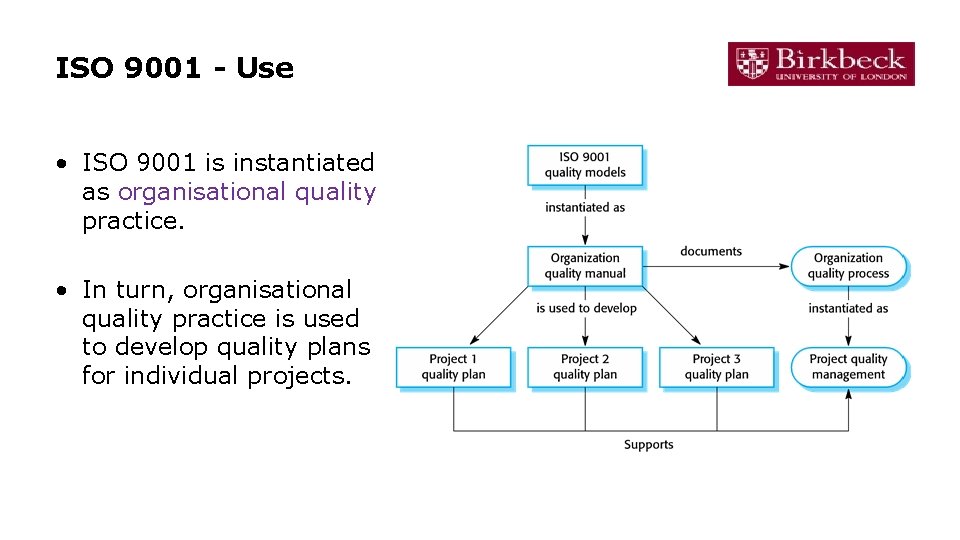 ISO 9001 - Use

Birkbeck
UNIVERSITY OF LONDON

• ISO 9001 is instantiated as organisational quality practice.

• In turn, organisational quality practice is used to develop quality plans for individual projects.

ISO 9001 quality models

instantiated as

Organization quality manual

documents

Organization quality process

is used to develop

instantiated as

Project 1 quality plan

Project 2 quality plan

Project 3 quality plan

Project quality management

Supports